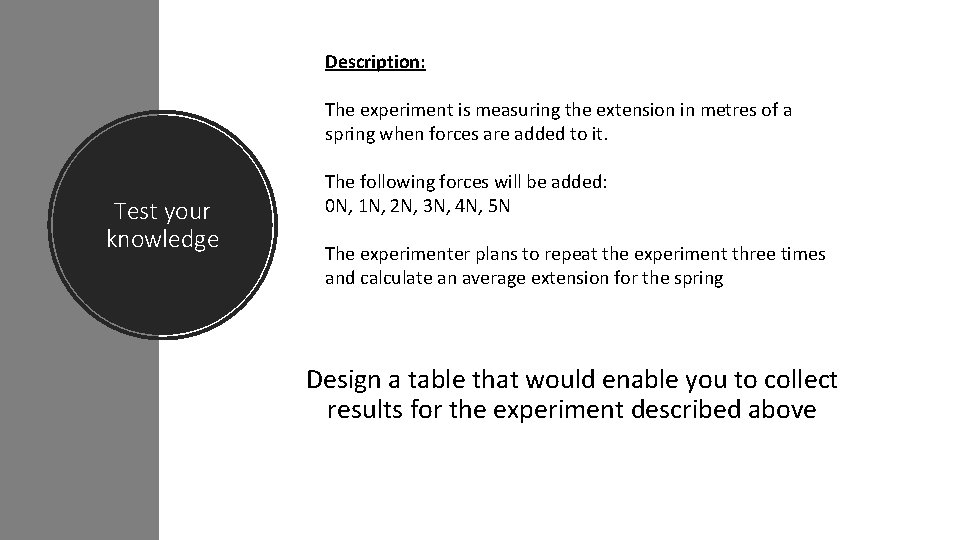 Test your knowledge

Description:

The experiment is measuring the extension in metres of a spring when forces are added to it.

The following forces will be added:
0N, 1N, 2N, 3N, 4N, 5N

The experimenter plans to repeat the experiment three times and calculate an average extension for the spring

Design a table that would enable you to collect results for the experiment described above